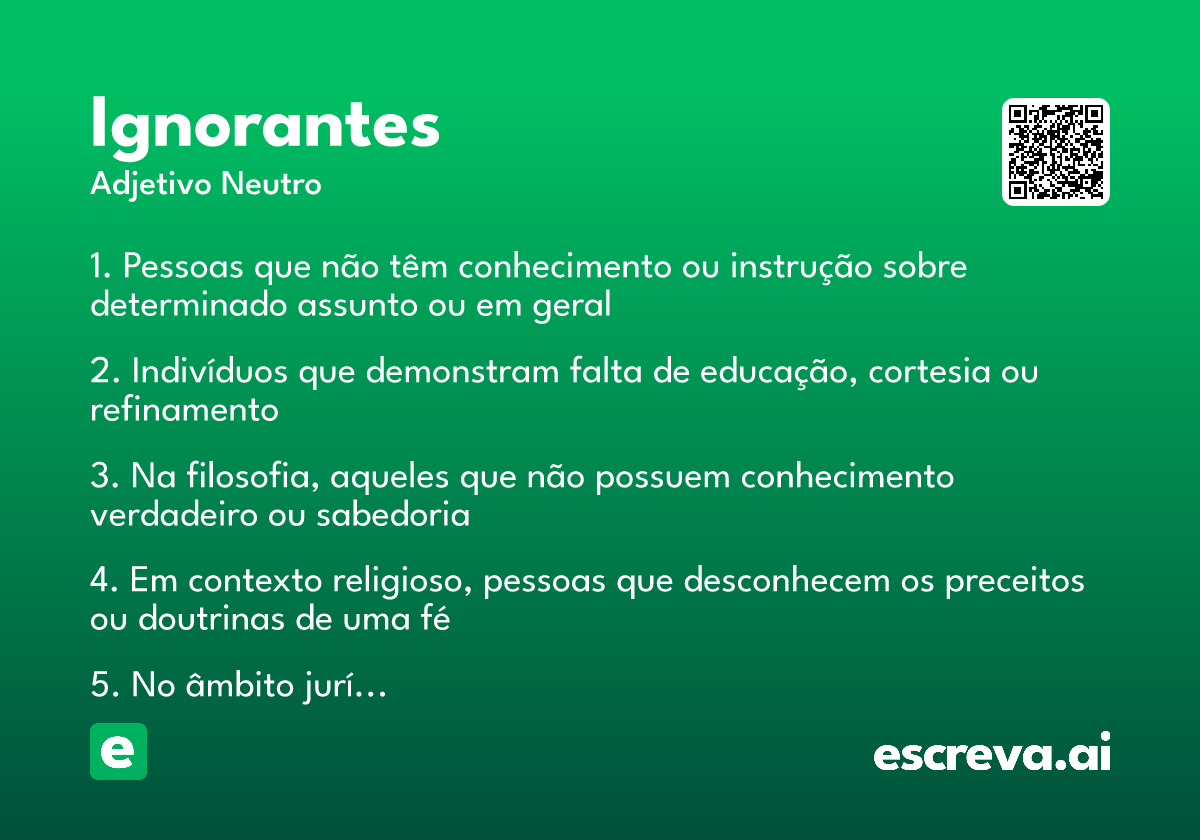 Ignorantes
Adjetivo Neutro

1. Pessoas que não têm conhecimento ou instrução sobre determinado assunto ou em geral

2. Indivíduos que demonstram falta de educação, cortesia ou refinamento

3. Na filosofia, aqueles que não possuem conhecimento verdadeiro ou sabedoria

4. Em contexto religioso, pessoas que desconhecem os preceitos ou doutrinas de uma fé

5. No âmbito jurí...

e

escreva.ai